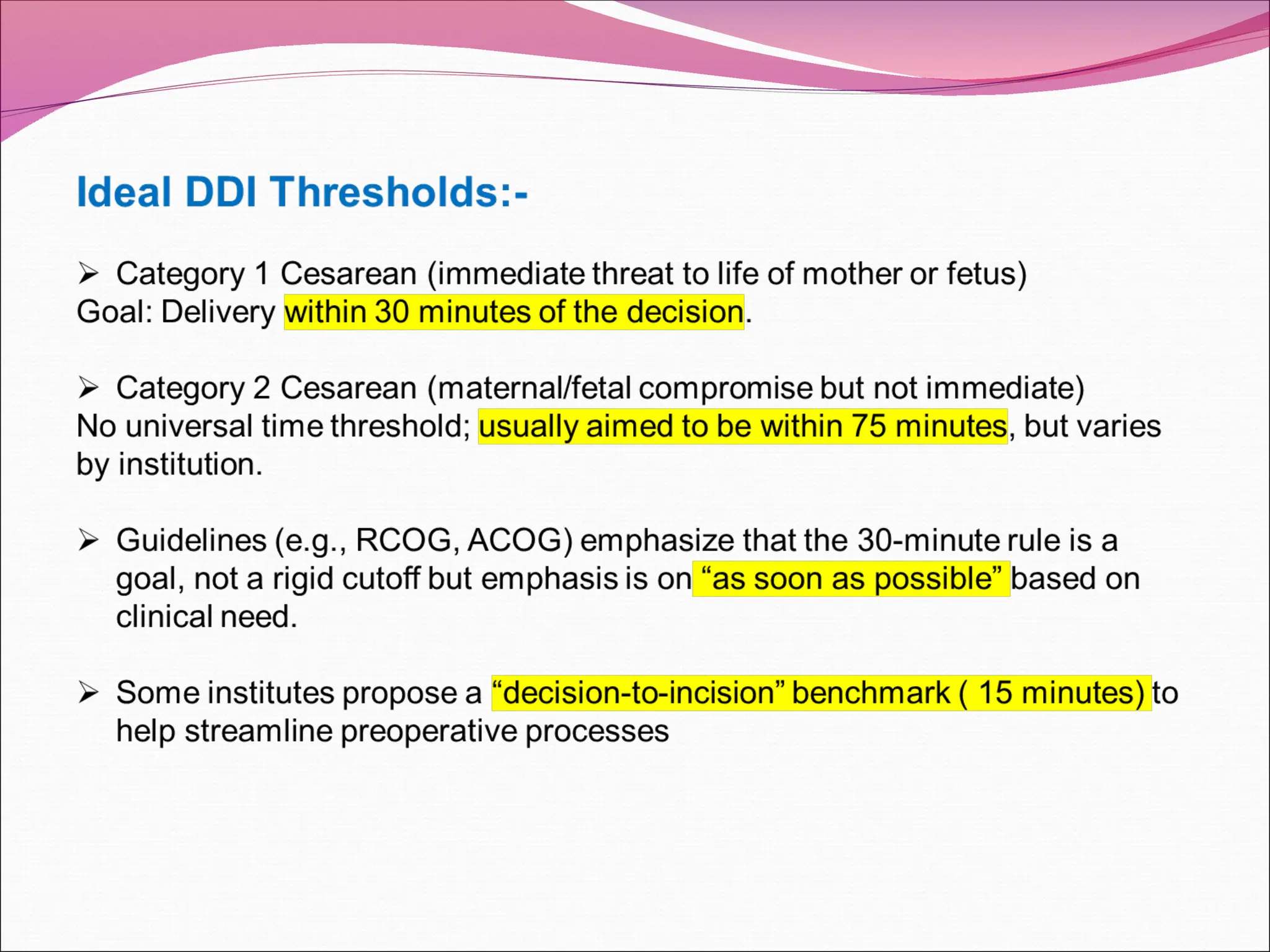 Ideal DDI Thresholds:-

➢ Category 1 Cesarean (immediate threat to life of mother or fetus)
Goal: Delivery within 30 minutes of the decision.

➢ Category 2 Cesarean (maternal/fetal compromise but not immediate)
No universal time threshold; usually aimed to be within 75 minutes, but varies by institution.

➢ Guidelines (e.g., RCOG, ACOG) emphasize that the 30-minute rule is a goal, not a rigid cutoff but emphasis is on “as soon as possible” based on clinical need.

➢ Some institutes propose a “decision-to-incision” benchmark ( 15 minutes) to help streamline preoperative processes